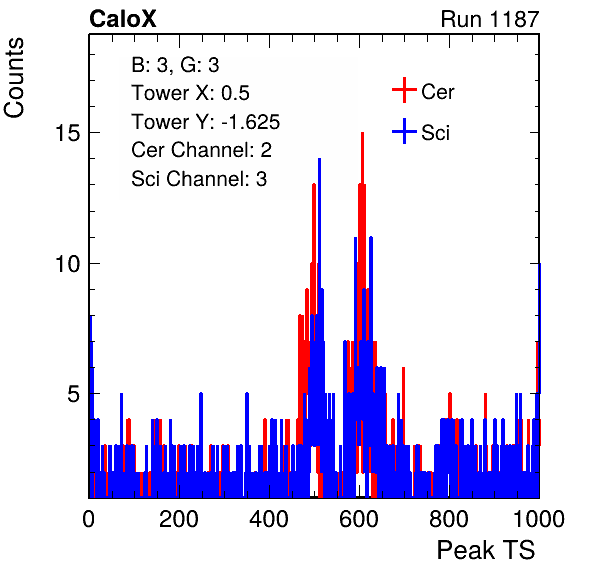 CaloX

Run 1187

Counts

B: 3, G: 3
Tower X: 0.5
Tower Y: -1.625
Cer Channel: 2
Sci Channel: 3

Cer
Sci

15
10
5

0
200
400
600
800
1000

Peak TS